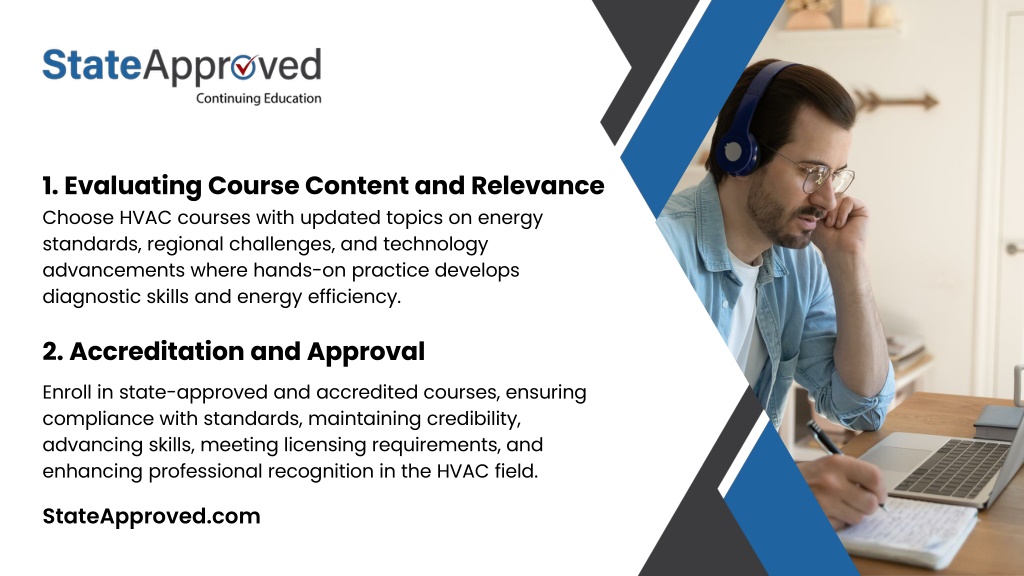 StateApproved
Continuing Education

1. Evaluating Course Content and Relevance
Choose HVAC courses with updated topics on energy standards, regional challenges, and technology advancements where hands-on practice develops diagnostic skills and energy efficiency.

2. Accreditation and Approval
Enroll in state-approved and accredited courses, ensuring compliance with standards, maintaining credibility, advancing skills, meeting licensing requirements, and enhancing professional recognition in the HVAC field.

StateApproved.com